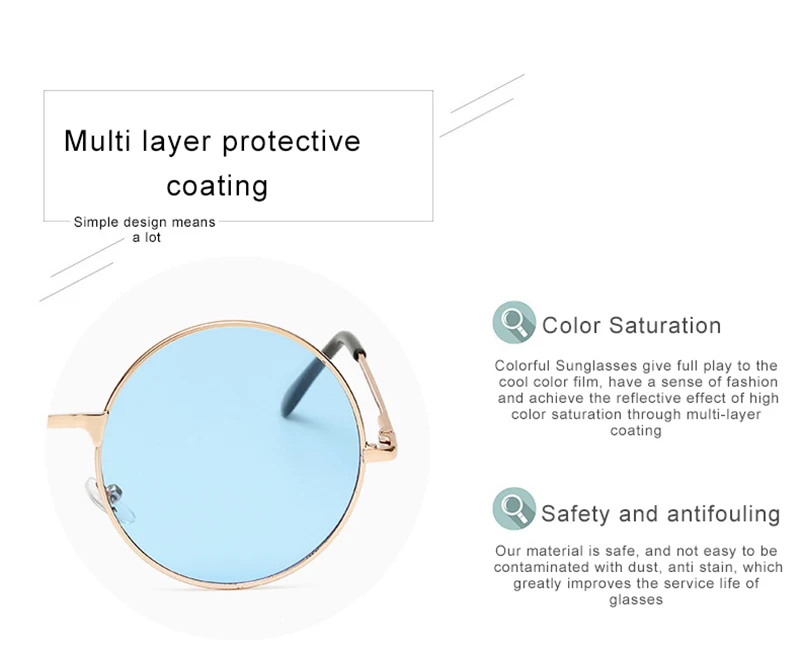 Multi layer protective coating

Simple design means a lot

Color Saturation

Colorful Sunglasses give full play to the cool color film, have a sense of fashion and achieve the reflective effect of high color saturation through multi-layer coating

Safety and antifouling

Our material is safe, and not easy to be contaminated with dust, anti stain, which greatly improves the service life of glasses